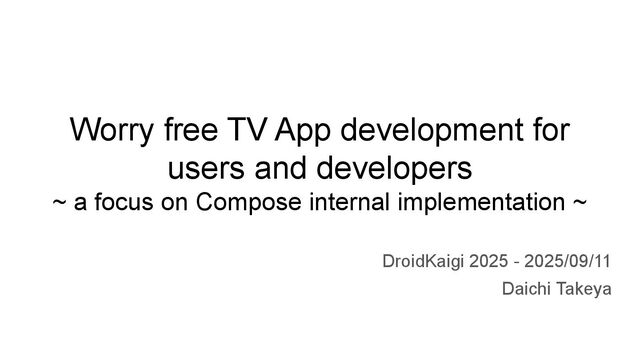 Worry free TV App development for users and developers
~ a focus on Compose internal implementation ~

DroidKaigi 2025 - 2025/09/11
Daichi Takeya